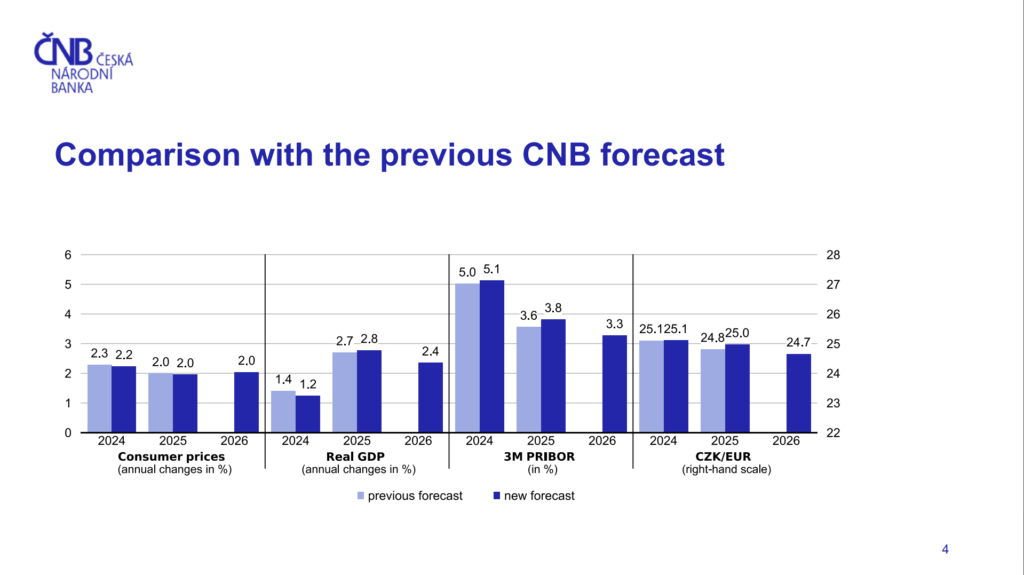 ČNB ČESKÁ NÁRODNÍ BANKA

Comparison with the previous CNB forecast

6
5
4
3
2
1
0

28
27
26
25
24
23
22

2.3 2.2
2.0 2.0
2.0
1.4 1.2
2.7 2.8
2.4
5.0 5.1
3.6 3.8
3.3
25.1 25.1
24.8 25.0
24.7

2024 2025 2026
Consumer prices
(annual changes in %)

2024 2025 2026
Real GDP
(annual changes in %)

2024 2025 2026
3M PRIBOR
(in %)

2024 2025 2026
CZK/EUR
(right-hand scale)

previous forecast
new forecast

4